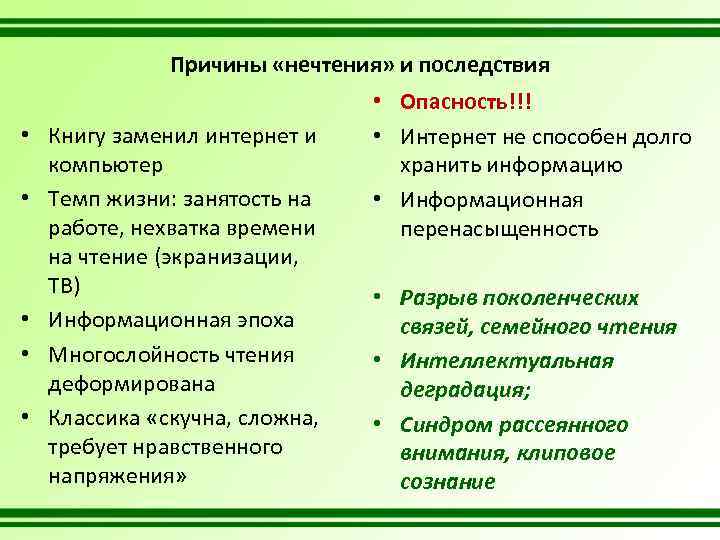 Причины «нечтения» и последствия

• Книгу заменил интернет и компьютер
• Темп жизни: занятость на работе, нехватка времени на чтение (экранизации, ТВ)
• Информационная эпоха
• Многослойность чтения деформирована
• Классика «скучна, сложна, требует нравственного напряжения»

• Опасность!!!
• Интернет не способен долго хранить информацию
• Информационная перенасыщенность

• Разрыв поколенческих связей, семейного чтения
• Интеллектуальная деградация;
• Синдром рассеянного внимания, клиповое сознание